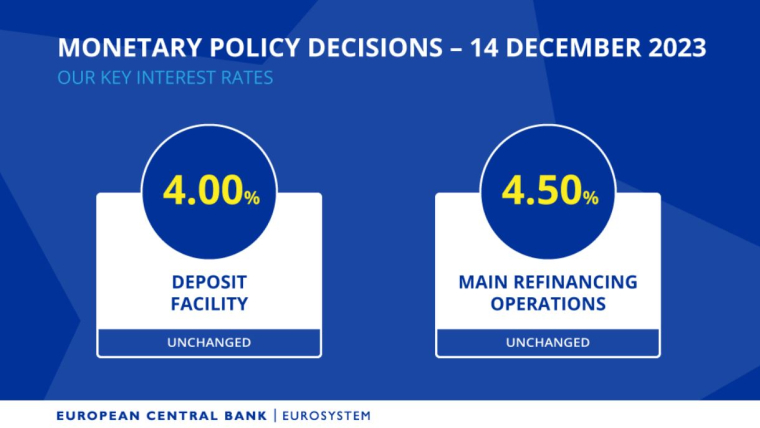 MONETARY POLICY DECISIONS – 14 DECEMBER 2023
OUR KEY INTEREST RATES

4.00%

DEPOSIT FACILITY

UNCHANGED

4.50%

MAIN REFINANCING OPERATIONS

UNCHANGED

EUROPEAN CENTRAL BANK | EUROSYSTEM